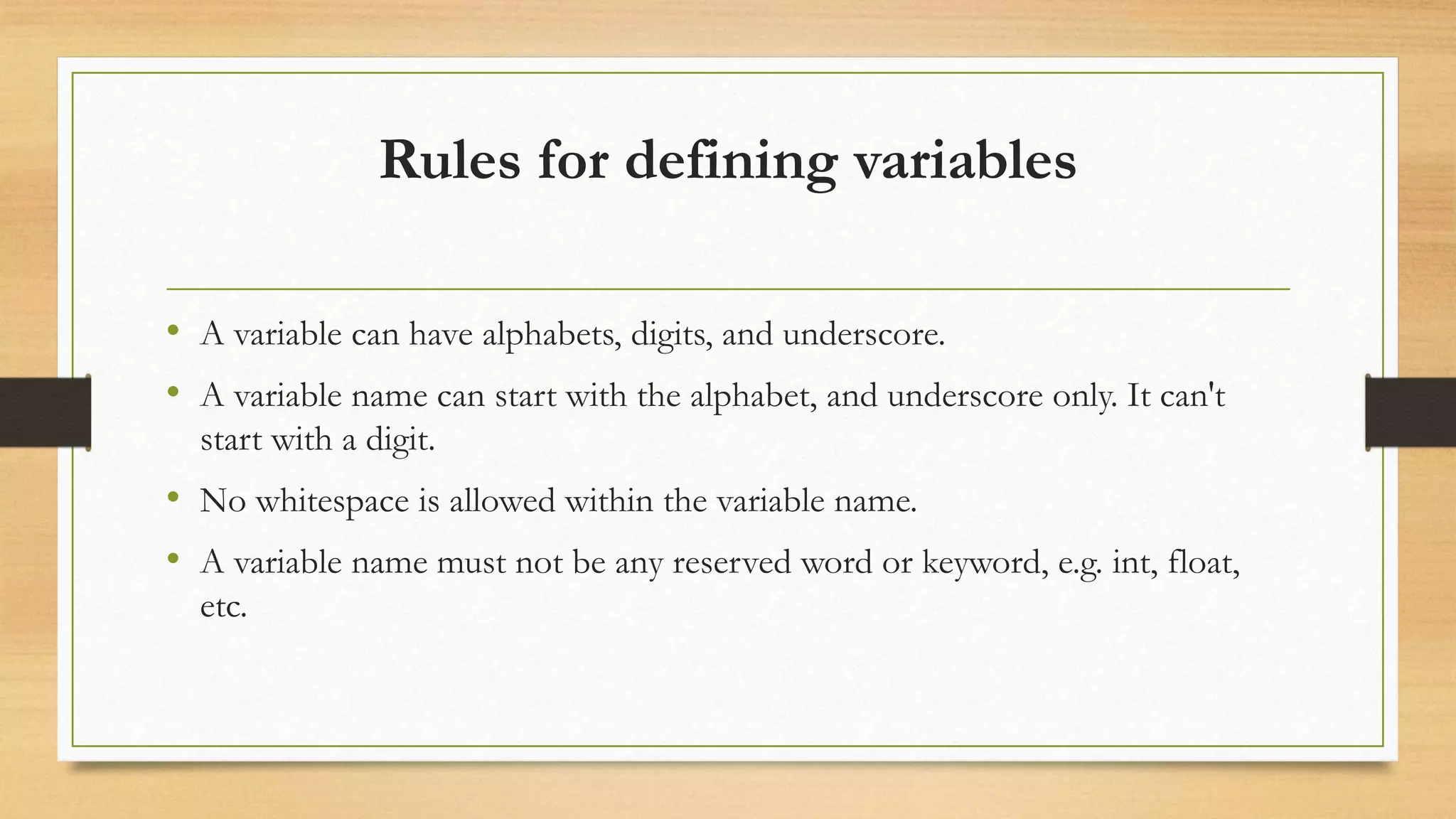 Rules for defining variables

• A variable can have alphabets, digits, and underscore.
• A variable name can start with the alphabet, and underscore only. It can't start with a digit.
• No whitespace is allowed within the variable name.
• A variable name must not be any reserved word or keyword, e.g. int, float, etc.